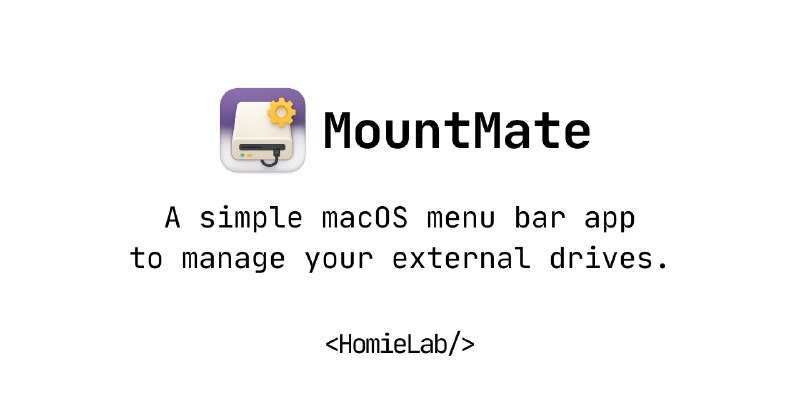 MountMate

A simple macOS menu bar app to manage your external drives.

<HomieLab/>